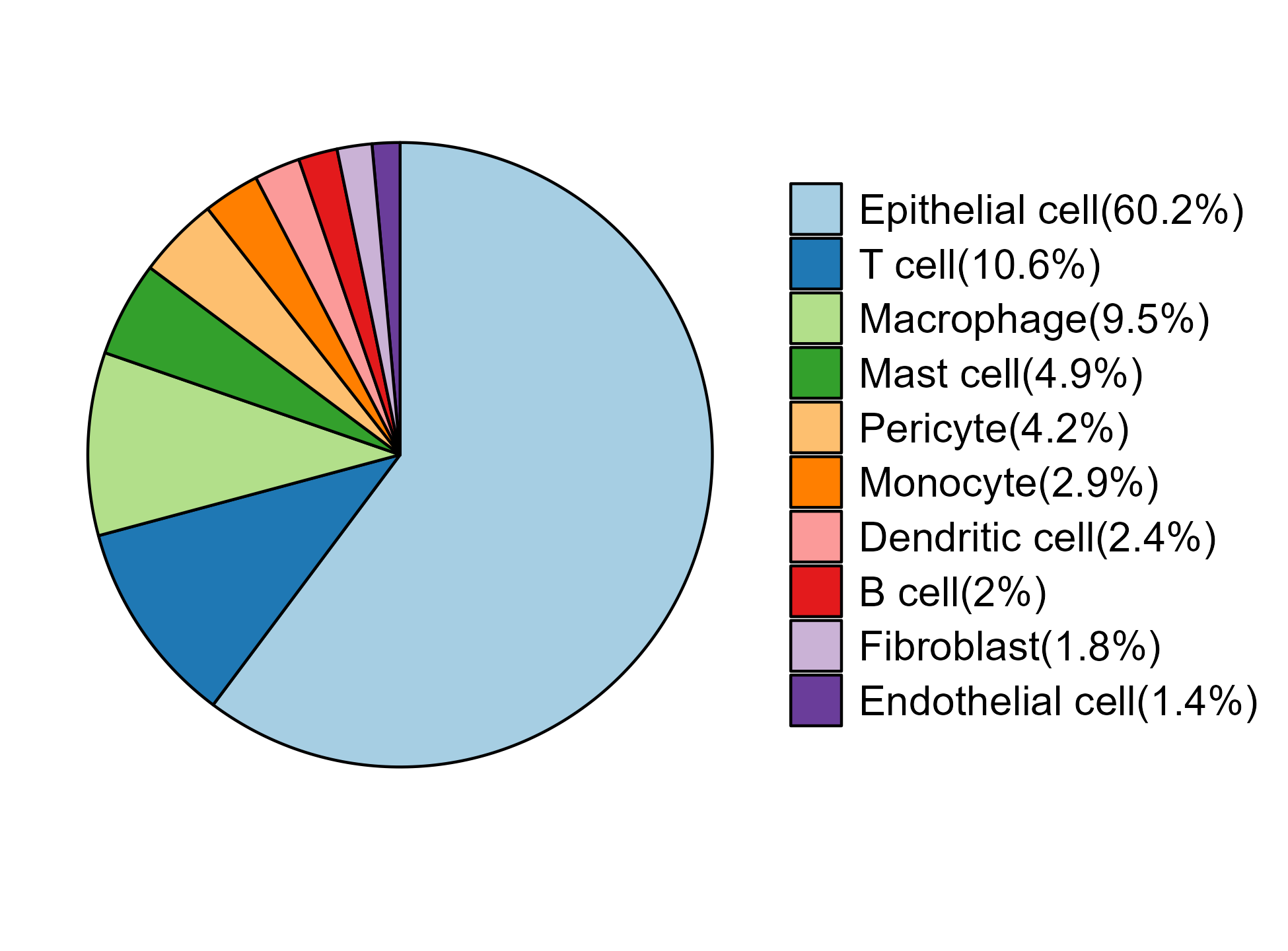 Epithelial cell(60.2%)
T cell(10.6%)
Macrophage(9.5%)
Mast cell(4.9%)
Pericyte(4.2%)
Monocyte(2.9%)
Dendritic cell(2.4%)
B cell(2%)
Fibroblast(1.8%)
Endothelial cell(1.4%)